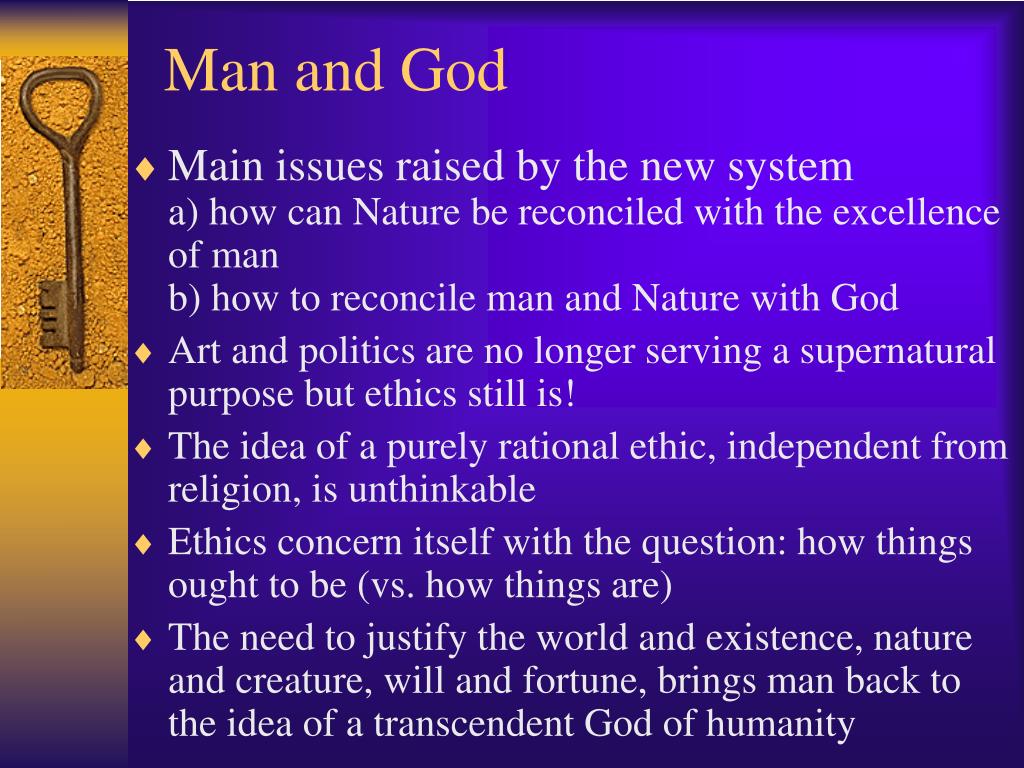 Man and God

♦ Main issues raised by the new system
a) how can Nature be reconciled with the excellence of man
b) how to reconcile man and Nature with God

♦ Art and politics are no longer serving a supernatural purpose but ethics still is!

♦ The idea of a purely rational ethic, independent from religion, is unthinkable

♦ Ethics concern itself with the question: how things ought to be (vs. how things are)

♦ The need to justify the world and existence, nature and creature, will and fortune, brings man back to the idea of a transcendent God of humanity